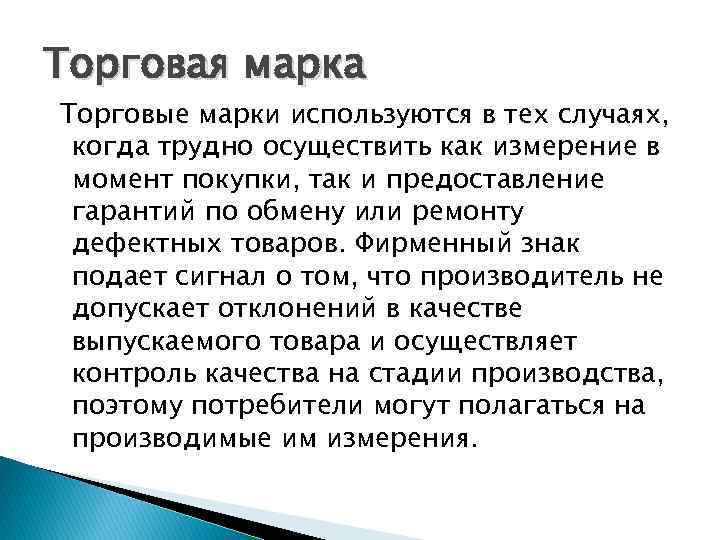 Торговая марка

Торговые марки используются в тех случаях, когда трудно осуществить как измерение в момент покупки, так и предоставление гарантий по обмену или ремонту дефектных товаров. Фирменный знак подает сигнал о том, что производитель не допускает отклонений в качестве выпускаемого товара и осуществляет контроль качества на стадии производства, поэтому потребители могут полагаться на производимые им измерения.